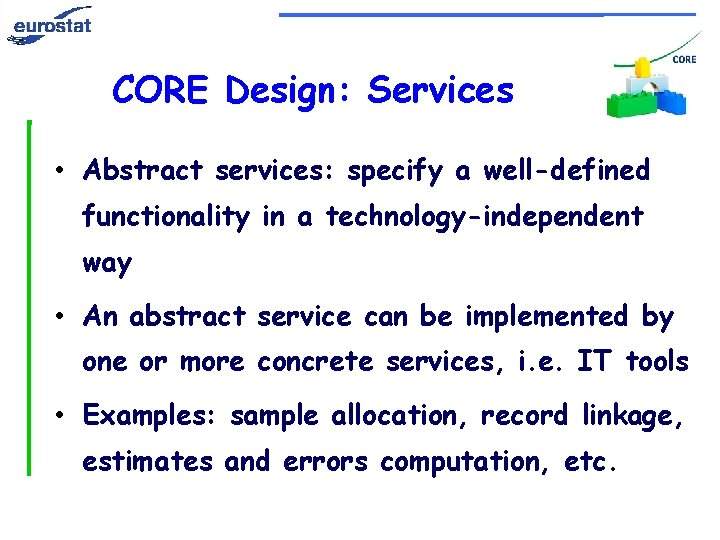 eurostat

CORE

CORE Design: Services

• Abstract services: specify a well-defined functionality in a technology-independent way

• An abstract service can be implemented by one or more concrete services, i.e. IT tools

• Examples: sample allocation, record linkage, estimates and errors computation, etc.